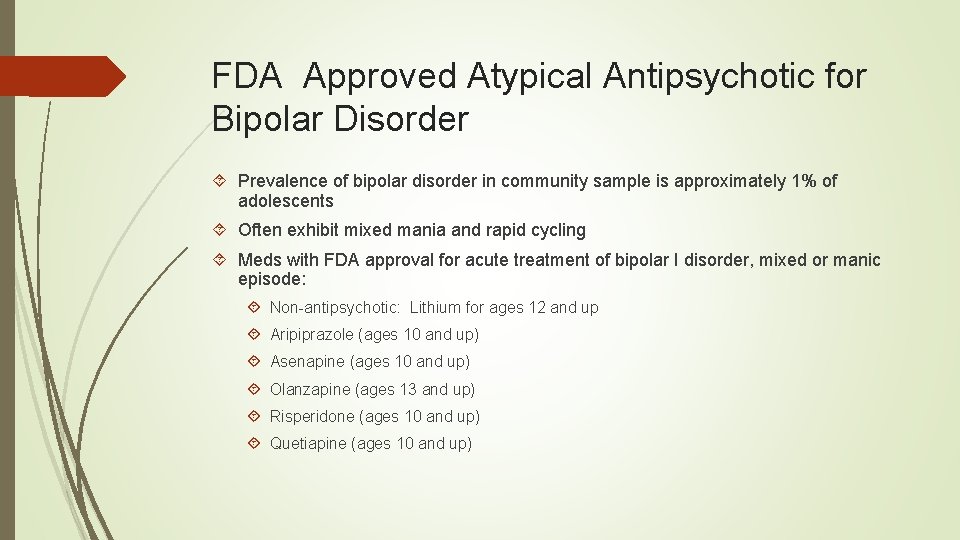 FDA Approved Atypical Antipsychotic for Bipolar Disorder

Prevalence of bipolar disorder in community sample is approximately 1% of adolescents

Often exhibit mixed mania and rapid cycling

Meds with FDA approval for acute treatment of bipolar I disorder, mixed or manic episode:

Non-antipsychotic: Lithium for ages 12 and up

Aripiprazole (ages 10 and up)

Asenapine (ages 10 and up)

Olanzapine (ages 13 and up)

Risperidone (ages 10 and up)

Quetiapine (ages 10 and up)